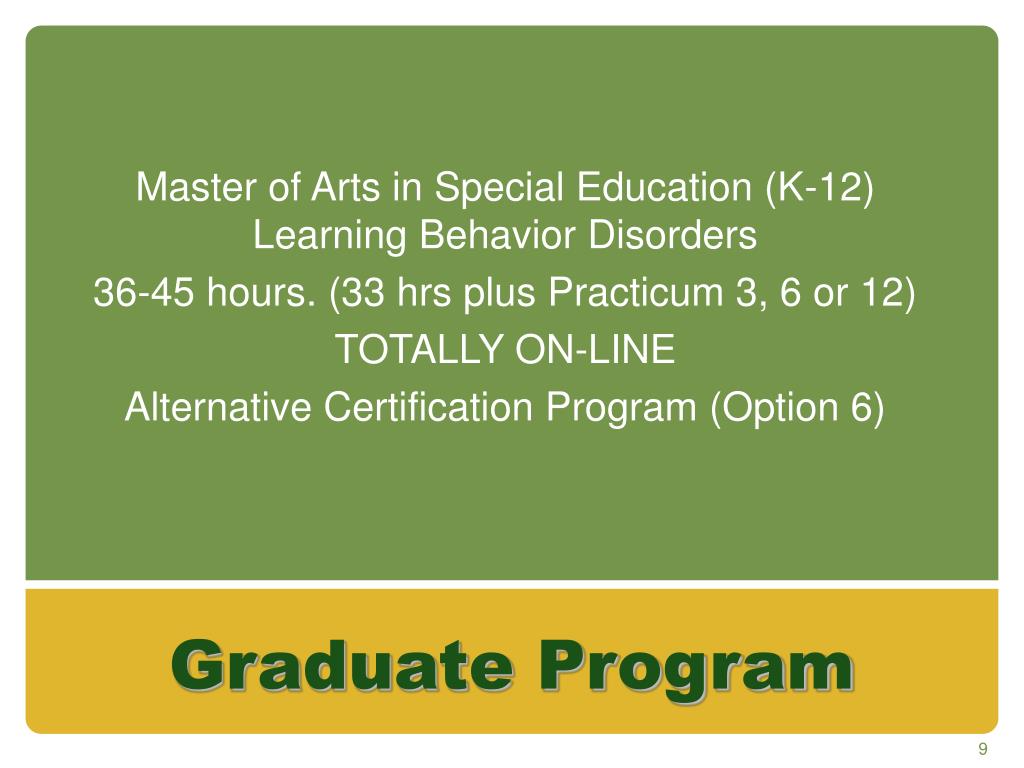 Master of Arts in Special Education (K-12)
Learning Behavior Disorders

36-45 hours. (33 hrs plus Practicum 3, 6 or 12)

TOTALLY ON-LINE

Alternative Certification Program (Option 6)

Graduate Program

9